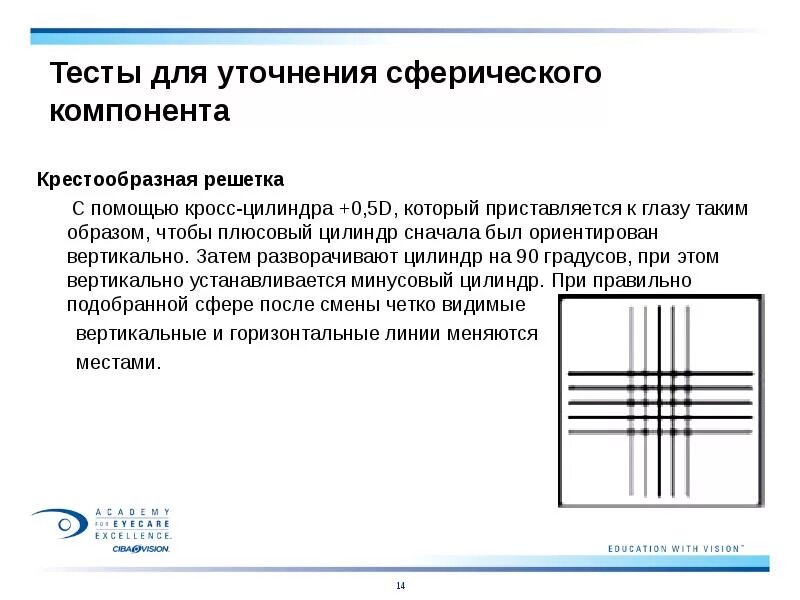 Тесты для уточнения сферического компонента

Крестообразная решетка

С помощью кросс-цилиндра +0,5D, который приставляется к глазу таким образом, чтобы плюсовый цилиндр сначала был ориентирован вертикально. Затем разворачивают цилиндр на 90 градусов, при этом вертикально устанавливается минусовый цилиндр. При правильно подобранной сфере после смены четко видимые вертикальные и горизонтальные линии меняются местами.

ACADEMY FOR EYECARE EXCELLENCE.
CIBA VISION.

EDUCATION WITH VISION™

14